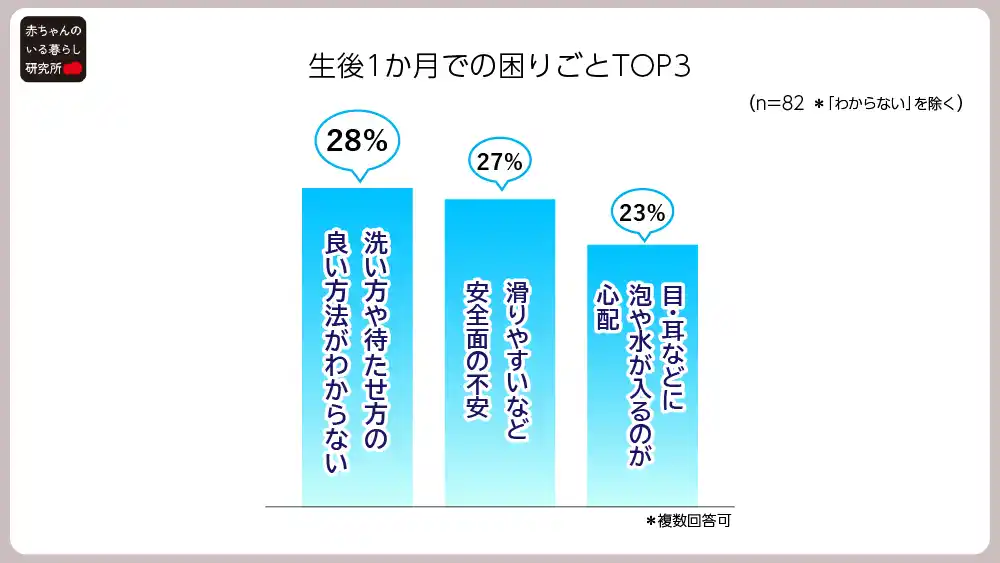 赤ちゃんのいる暮らし研究所

生後1か月での困りごとTOP3

(n=82 ＊「わからない」を除く)

28%

洗い方や待たせ方の良い方法がわからない

27%

滑りやすいなど安全面の不安

23%

目・耳などに泡や水が入るのが心配

＊複数回答可